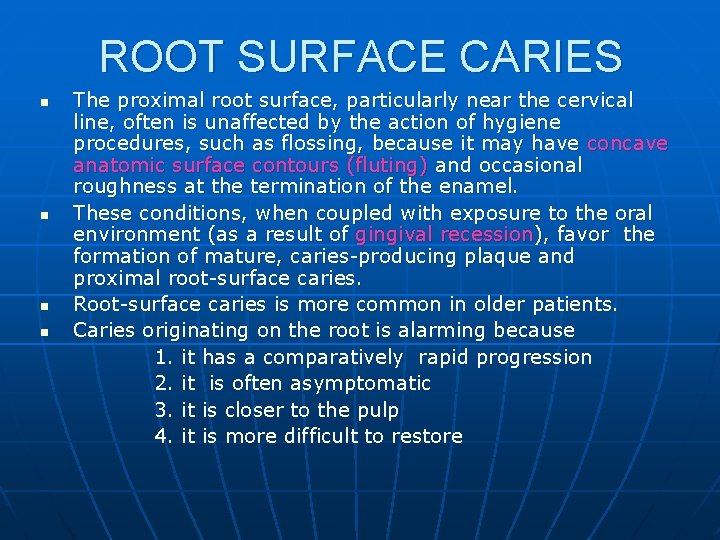 ROOT SURFACE CARIES

- The proximal root surface, particularly near the cervical line, often is unaffected by the action of hygiene procedures, such as flossing, because it may have concave anatomic surface contours (fluting) and occasional roughness at the termination of the enamel.
- These conditions, when coupled with exposure to the oral environment (as a result of gingival recession), favor the formation of mature, caries-producing plaque and proximal root-surface caries.
- Root-surface caries is more common in older patients.
- Caries originating on the root is alarming because

1. it has a comparatively rapid progression
2. it is often asymptomatic
3. it is closer to the pulp
4. it is more difficult to restore